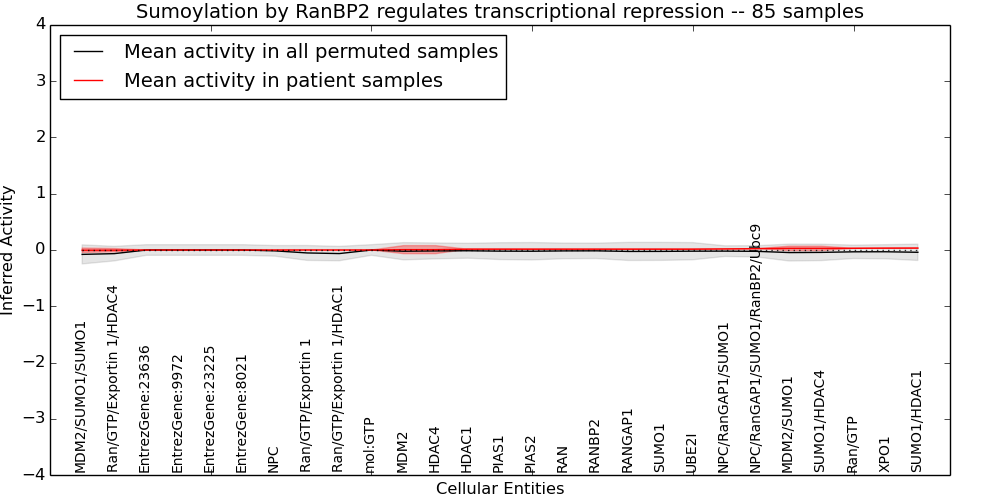 Sumoylation by RanBP2 regulates transcriptional repression -- 85 samples

Mean activity in all permuted samples
Mean activity in patient samples

Inferred Activity

4
3
2
1
0
−1
−2
−3
−4

MDM2/SUMO1/SUMO1
Ran/GTP/Exportin 1/HDAC4
EntrezGene:23636
EntrezGene:9972
EntrezGene:23225
EntrezGene:8021
NPC
Ran/GTP/Exportin 1
Ran/GTP/Exportin 1/HDAC1
mol:GTP
MDM2
HDAC4
HDAC1
PIAS1
PIAS2
RAN
RANBP2
RANGAP1
SUMO1
UBE2I
NPC/RanGAP1/SUMO1
NPC/RanGAP1/SUMO1/RanBP2/Ubc9
MDM2/SUMO1
SUMO1/HDAC4
Ran/GTP
XPO1
SUMO1/HDAC1

Cellular Entities